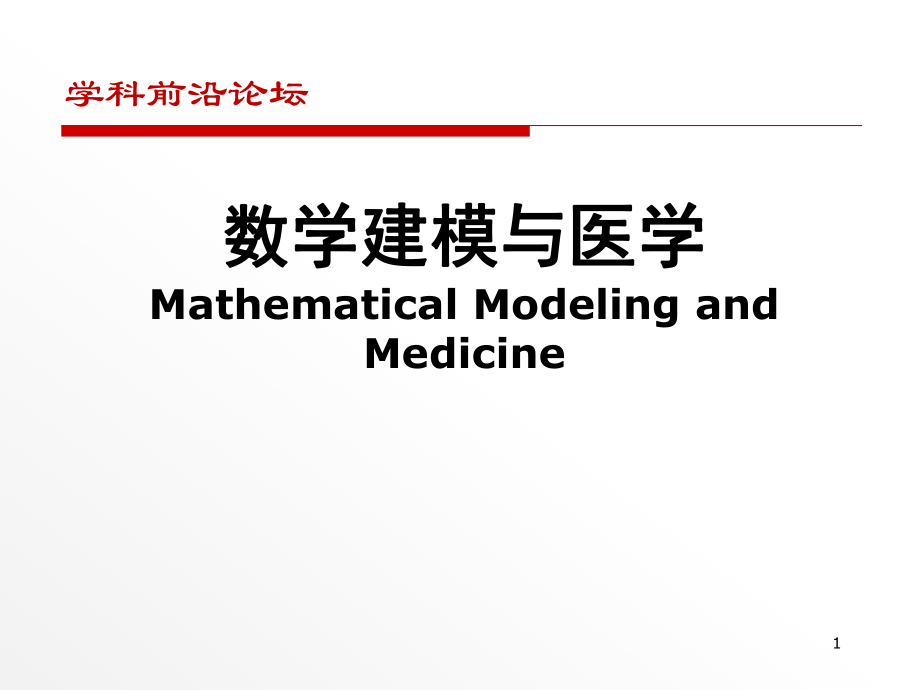 学科前沿论坛

数学建模与医学
Mathematical Modeling and Medicine

1